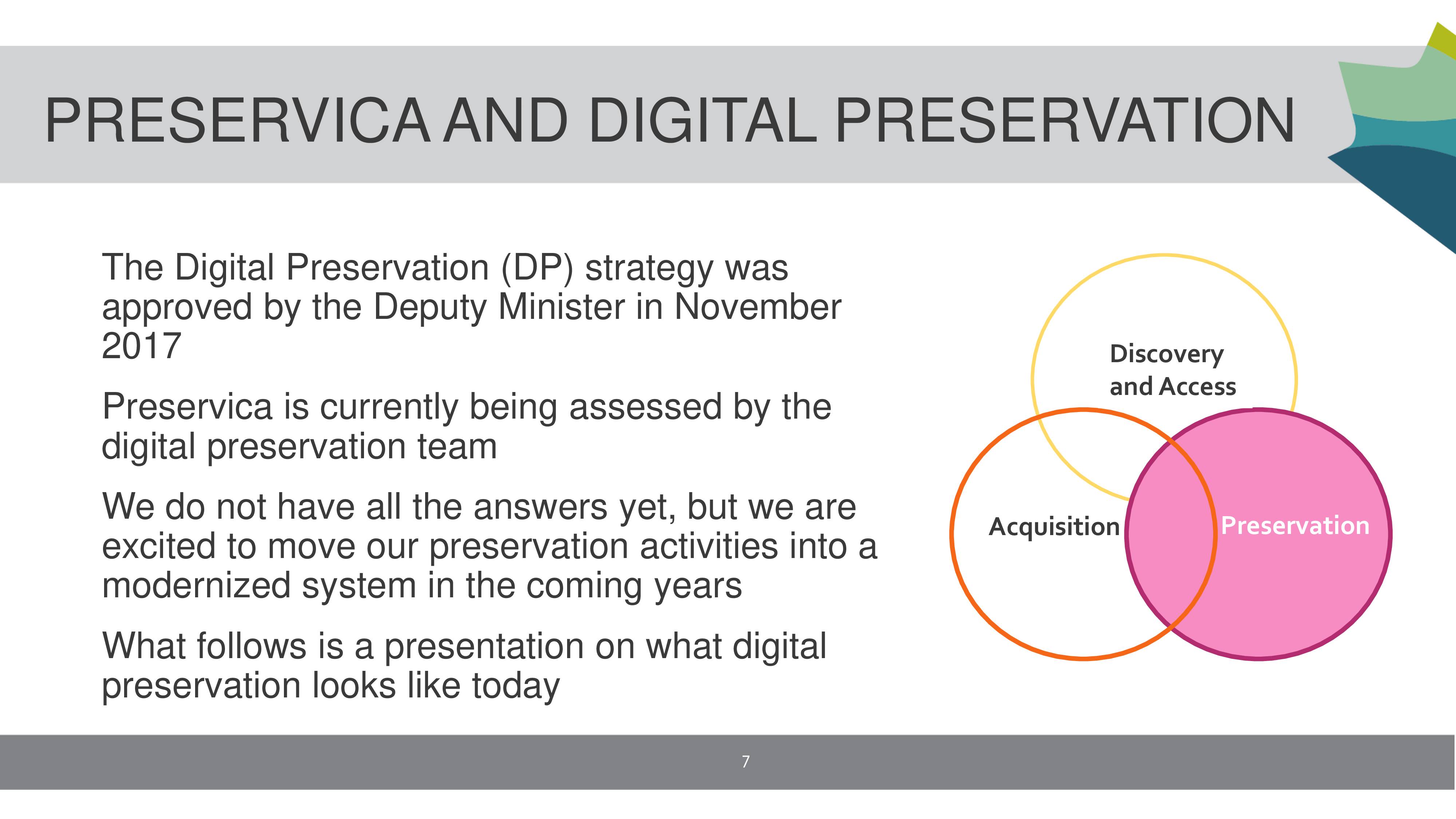 PRESERVICA AND DIGITAL PRESERVATION

The Digital Preservation (DP) strategy was approved by the Deputy Minister in November 2017

Preservica is currently being assessed by the digital preservation team

We do not have all the answers yet, but we are excited to move our preservation activities into a modernized system in the coming years

What follows is a presentation on what digital preservation looks like today

Discovery and Access

Acquisition

Preservation

7